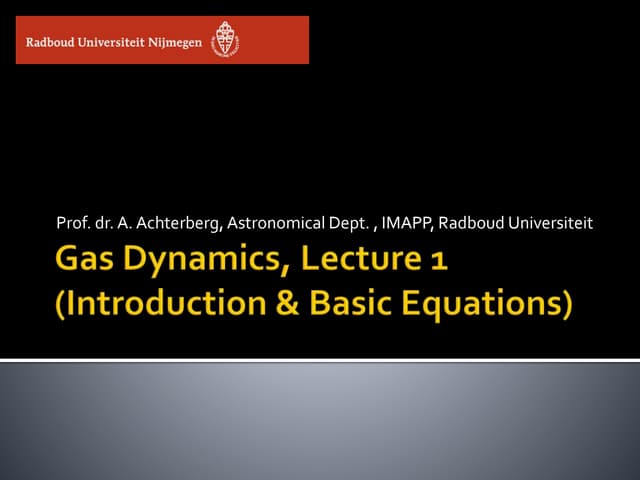 Radboud Universiteit Nijmegen

Prof. dr. A. Achterberg, Astronomical Dept. , IMAPP, Radboud Universiteit

Gas Dynamics, Lecture 1 (Introduction & Basic Equations)